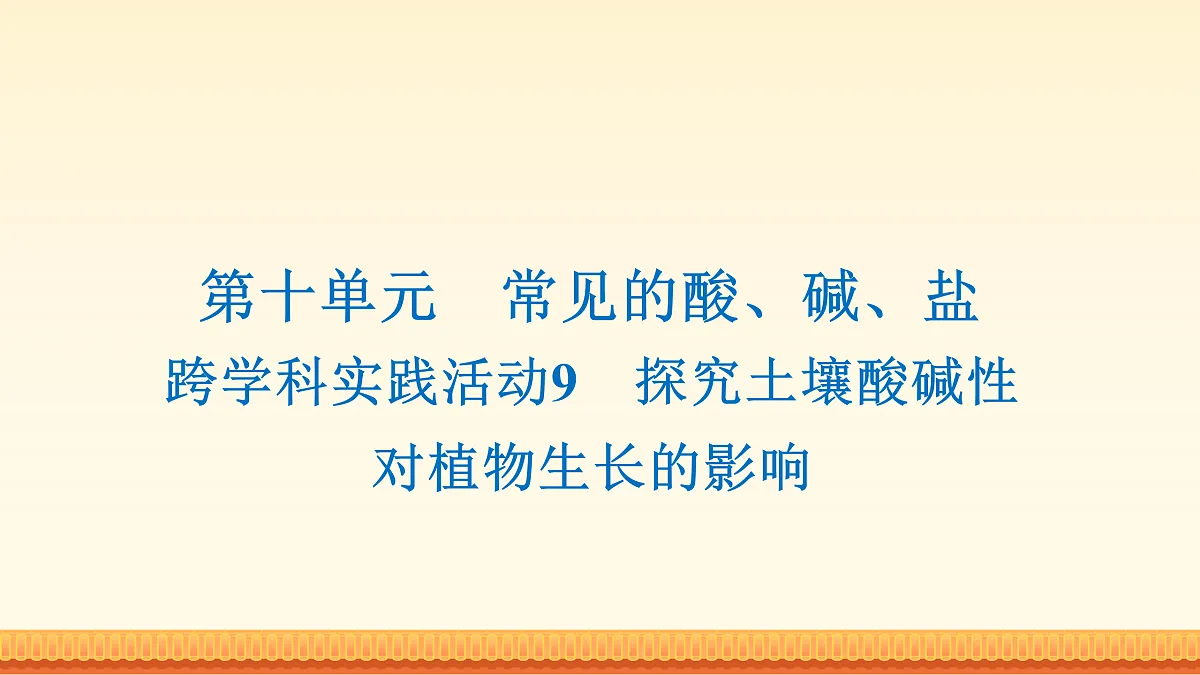 第十单元　常见的酸、碱、盐

跨学科实践活动9　探究土壤酸碱性对植物生长的影响